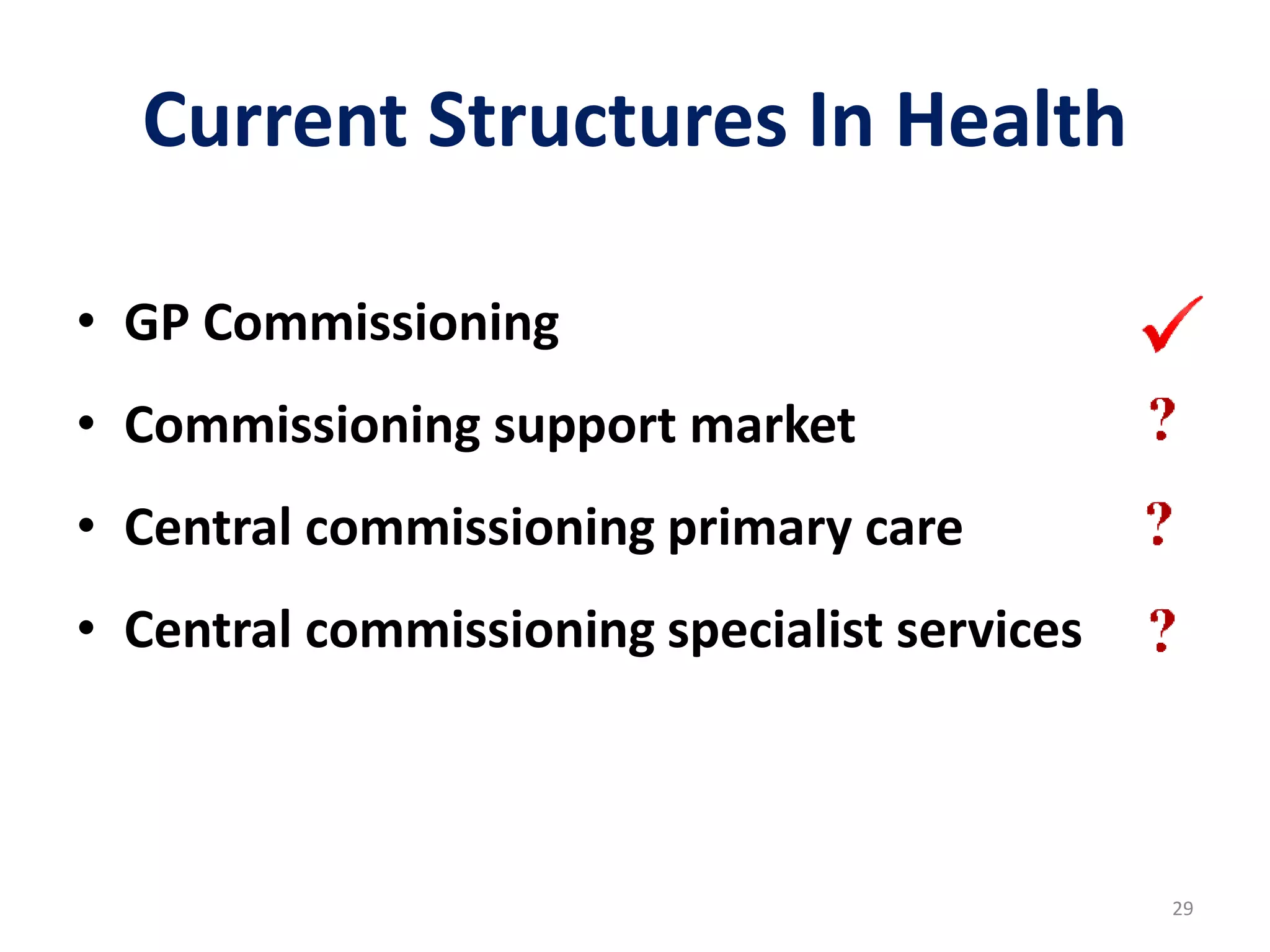 Current Structures In Health

• GP Commissioning ✓
• Commissioning support market ?
• Central commissioning primary care ?
• Central commissioning specialist services ?

29